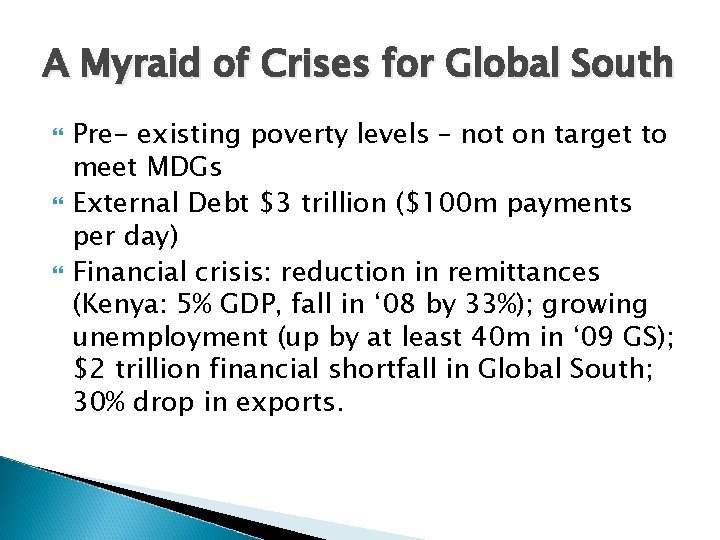 A Myraid of Crises for Global South

Pre- existing poverty levels – not on target to meet MDGs

External Debt \$3 trillion (\$100m payments per day)

Financial crisis: reduction in remittances (Kenya: 5% GDP, fall in ‘08 by 33%); growing unemployment (up by at least 40m in ‘09 GS); \$2 trillion financial shortfall in Global South; 30% drop in exports.